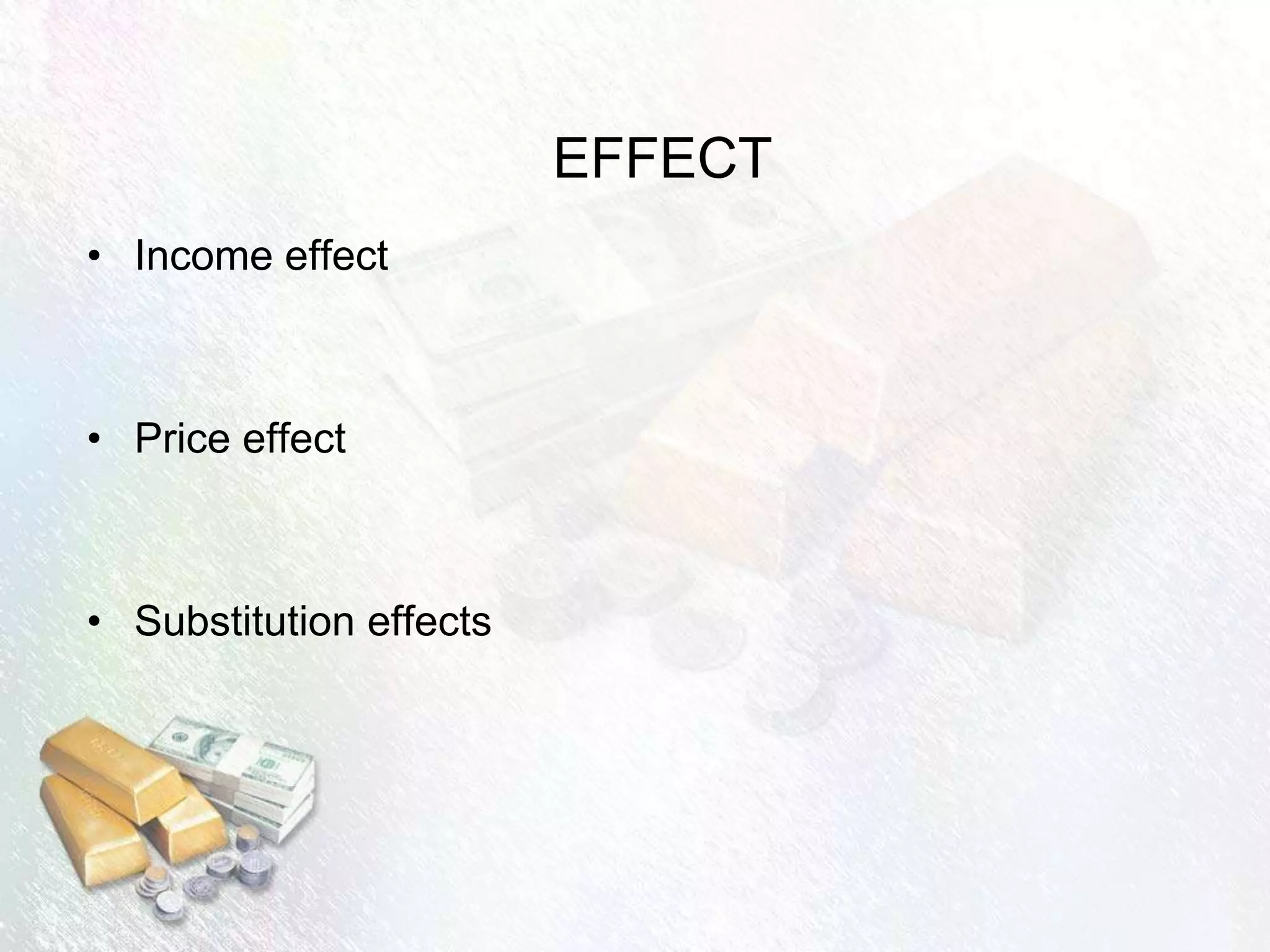 EFFECT

• Income effect

• Price effect

• Substitution effects